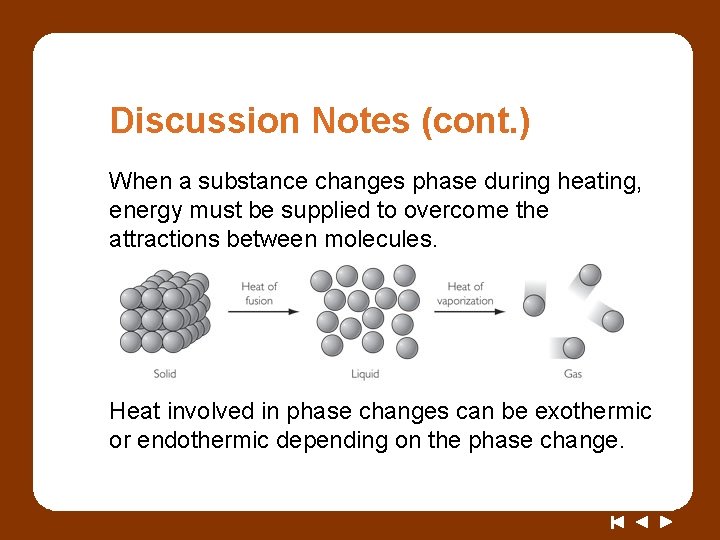 Discussion Notes (cont.)

When a substance changes phase during heating, energy must be supplied to overcome the attractions between molecules.

Heat of fusion

Heat of vaporization

Solid

Liquid

Gas

Heat involved in phase changes can be exothermic or endothermic depending on the phase change.